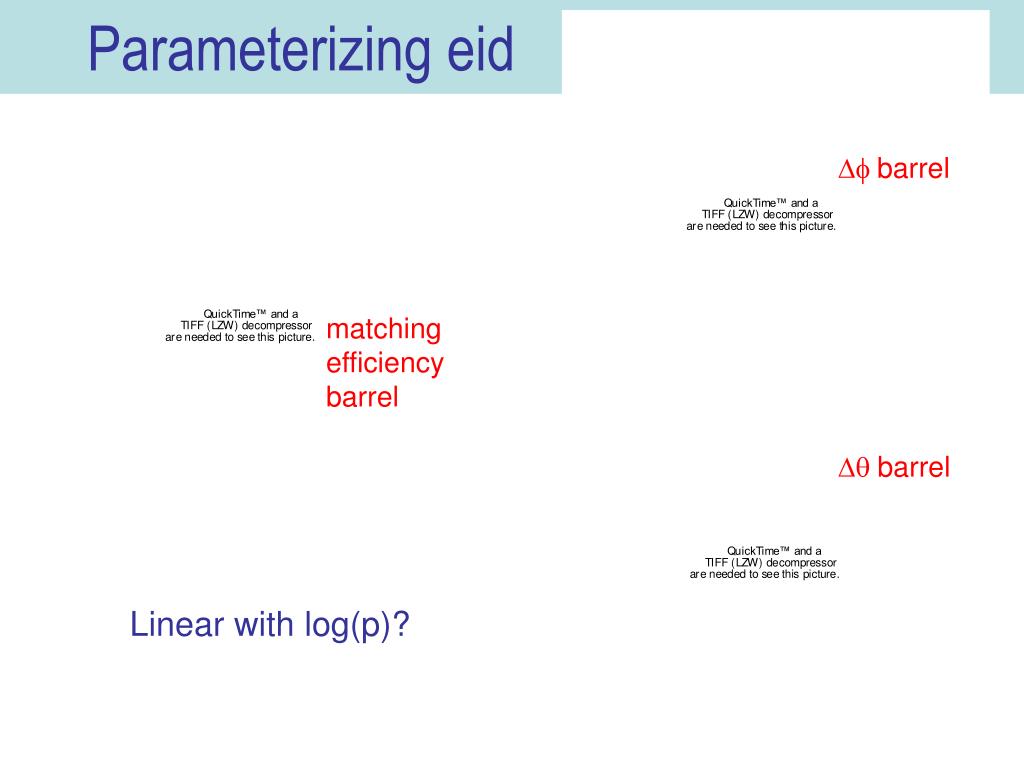 Parameterizing eid

$\Delta\phi$ barrel

QuickTime™ and a TIFF (LZW) decompressor are needed to see this picture.

QuickTime™ and a TIFF (LZW) decompressor are needed to see this picture.

matching efficiency barrel

$\Delta\theta$ barrel

QuickTime™ and a TIFF (LZW) decompressor are needed to see this picture.

Linear with log(p)?